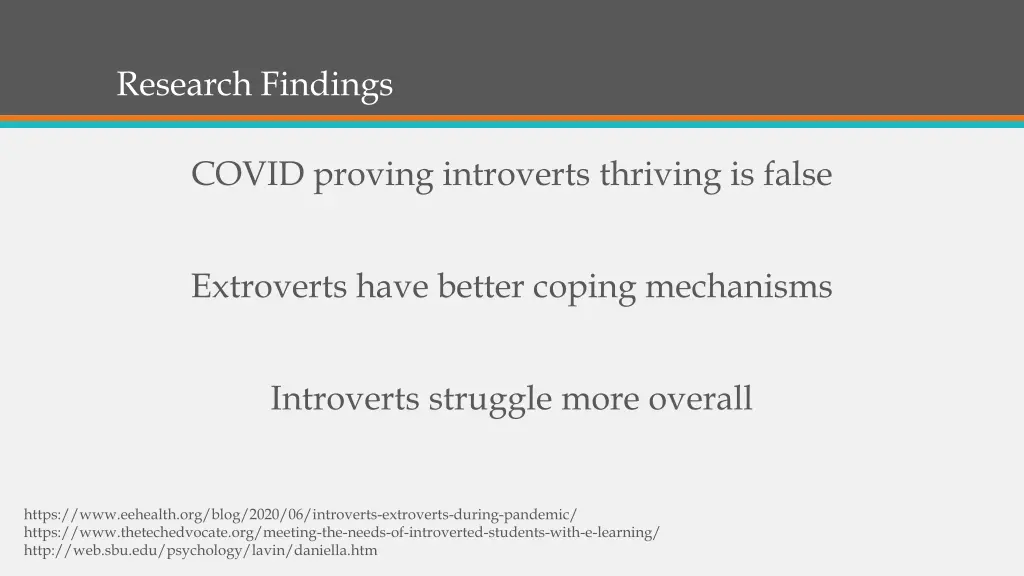 Research Findings

COVID proving introverts thriving is false

Extroverts have better coping mechanisms

Introverts struggle more overall

https://www.eehealth.org/blog/2020/06/introverts-extroverts-during-pandemic/
https://www.thetechedvocate.org/meeting-the-needs-of-introverted-students-with-e-learning/
http://web.sbu.edu/psychology/lavin/daniella.htm